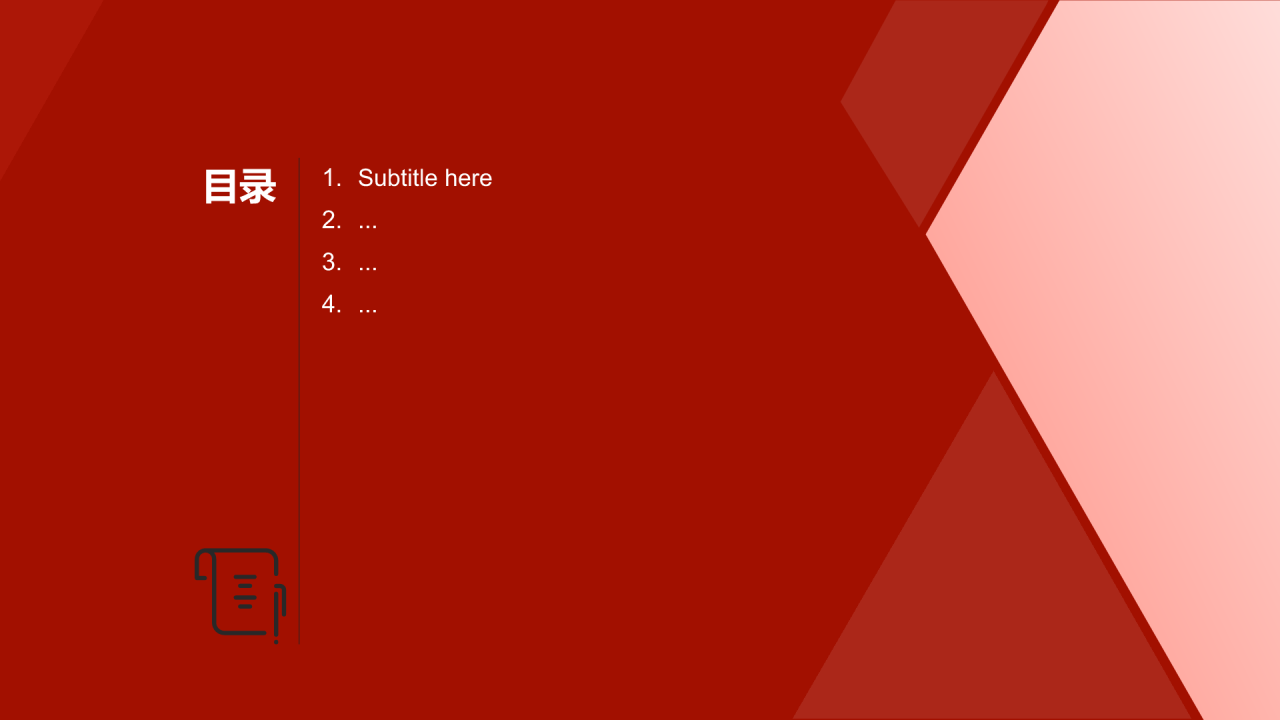 目录

1. Subtitle here
2. ...
3. ...
4. ...